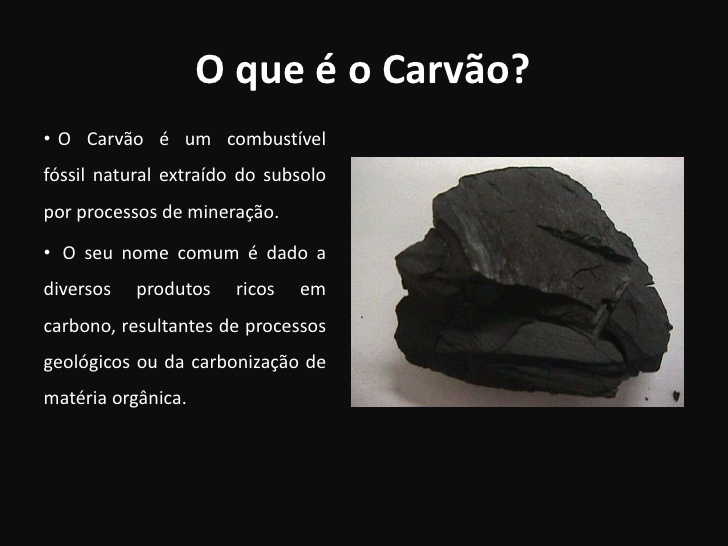 O que é o Carvão?

• O Carvão é um combustível fóssil natural extraído do subsolo por processos de mineração.

• O seu nome comum é dado a diversos produtos ricos em carbono, resultantes de processos geológicos ou da carbonização de matéria orgânica.